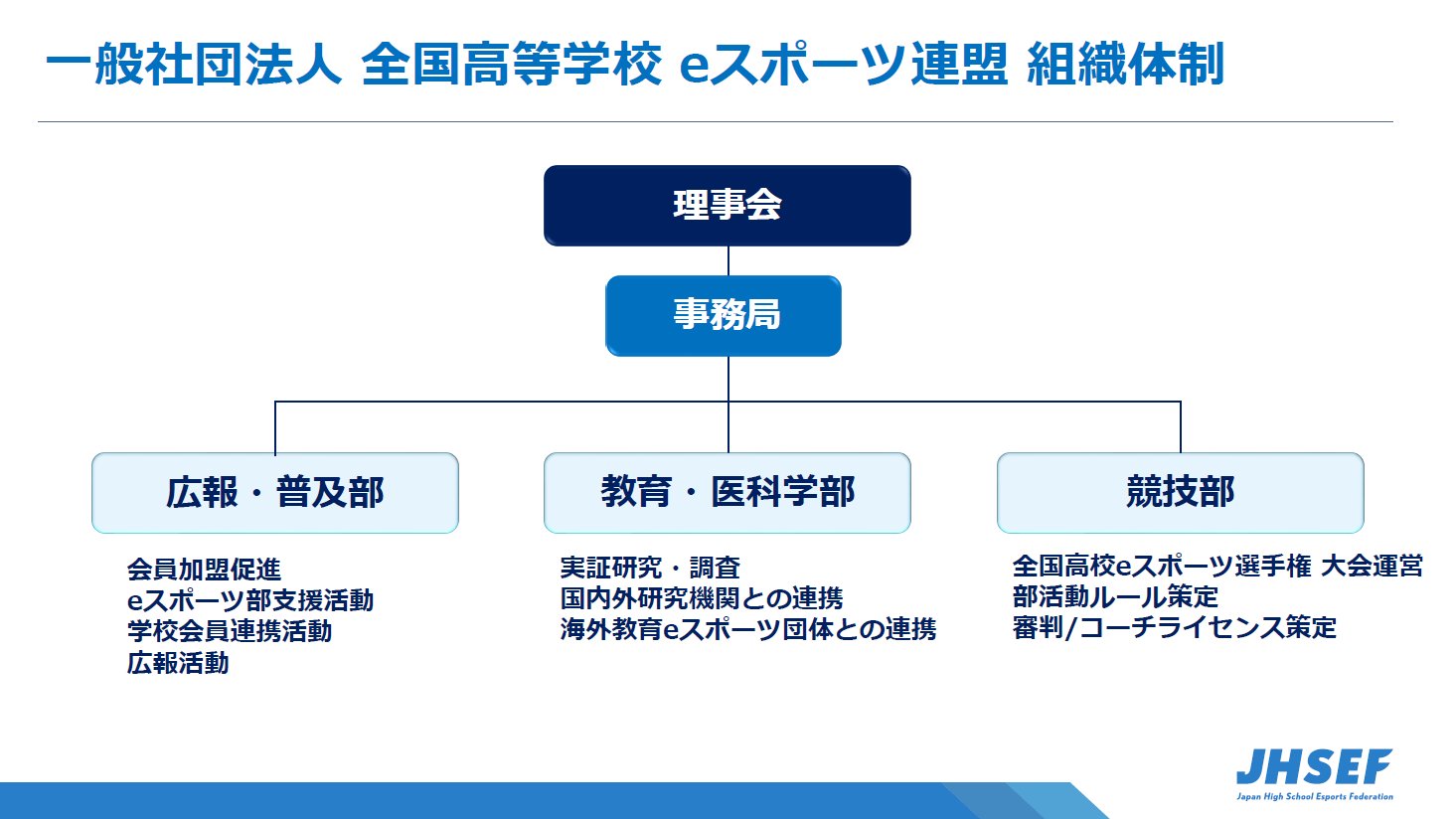 一般社団法人 全国高等学校 eスポーツ連盟 組織体制

理事会

事務局

広報・普及部

会員加盟促進
eスポーツ部支援活動
学校会員連携活動
広報活動

教育・医科学部

実証研究・調査
国内外研究機関との連携
海外教育eスポーツ団体との連携

競技部

全国高校eスポーツ選手権 大会運営
部活動ルール策定
審判/コーチライセンス策定

JHSEF
Japan High School Esports Federation